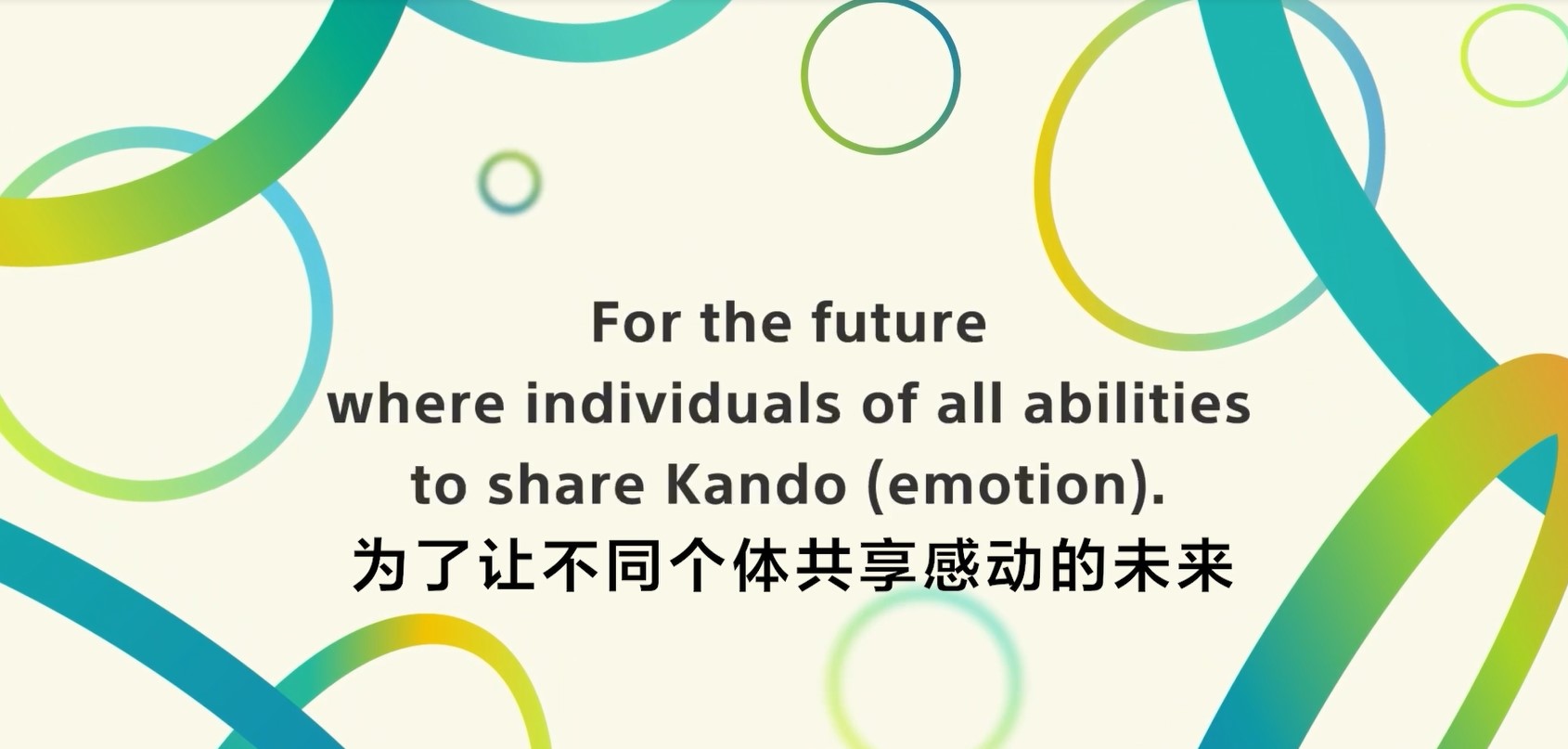 For the future
where individuals of all abilities
to share Kando (emotion).
为了让不同个体共享感动的未来